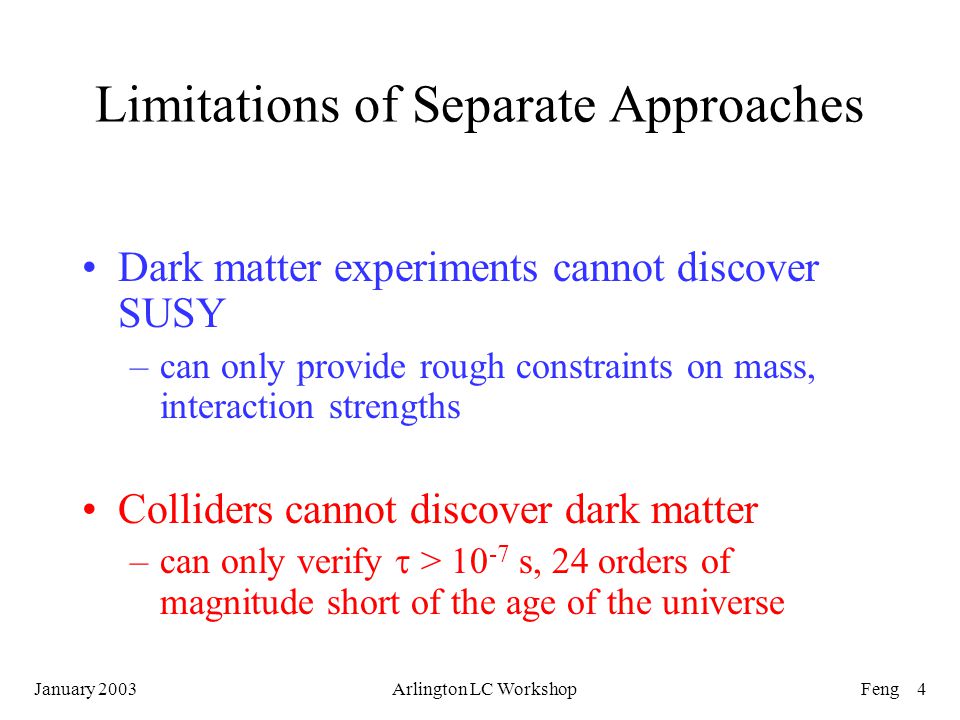 Limitations of Separate Approaches

• Dark matter experiments cannot discover SUSY

– can only provide rough constraints on mass, interaction strengths

• Colliders cannot discover dark matter

– can only verify $\tau > 10^{-7}$ s, 24 orders of magnitude short of the age of the universe

January 2003

Arlington LC Workshop

Feng 4